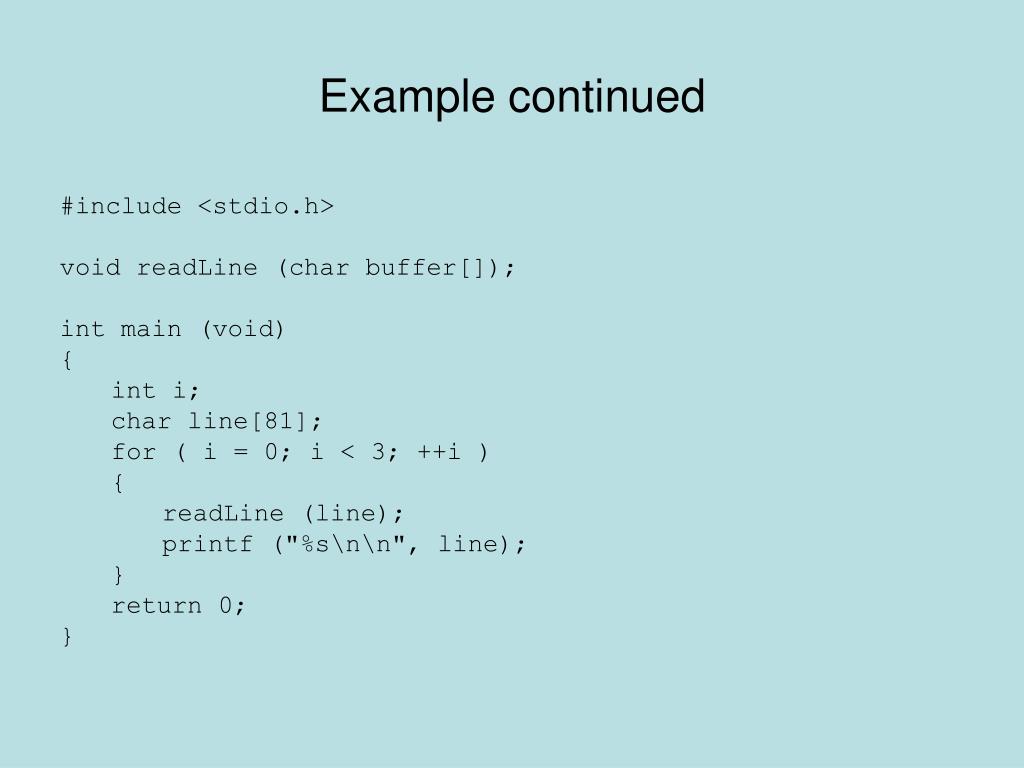 Example continued

#include <stdio.h>

void readLine (char buffer[]);

int main (void)
{
    int i;
    char line[81];
    for ( i = 0; i < 3; ++i )
    {
        readLine (line);
        printf ("%s\n\n", line);
    }
    return 0;
}